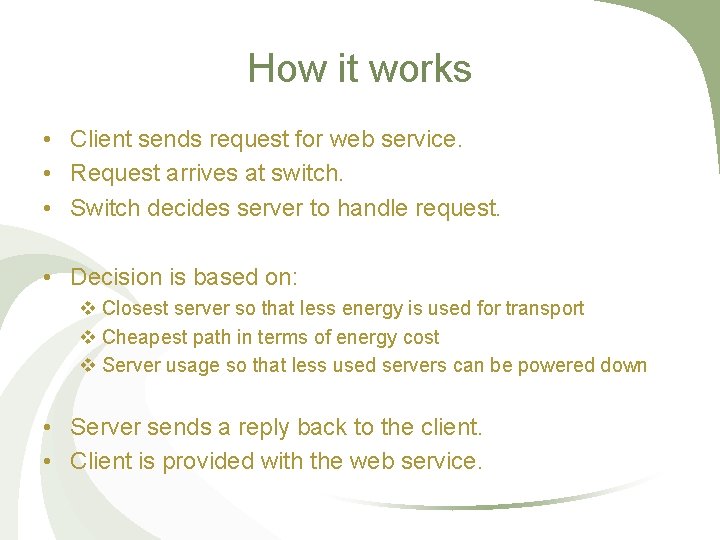 How it works

• Client sends request for web service.
• Request arrives at switch.
• Switch decides server to handle request.

• Decision is based on:
❖ Closest server so that less energy is used for transport
❖ Cheapest path in terms of energy cost
❖ Server usage so that less used servers can be powered down

• Server sends a reply back to the client.
• Client is provided with the web service.